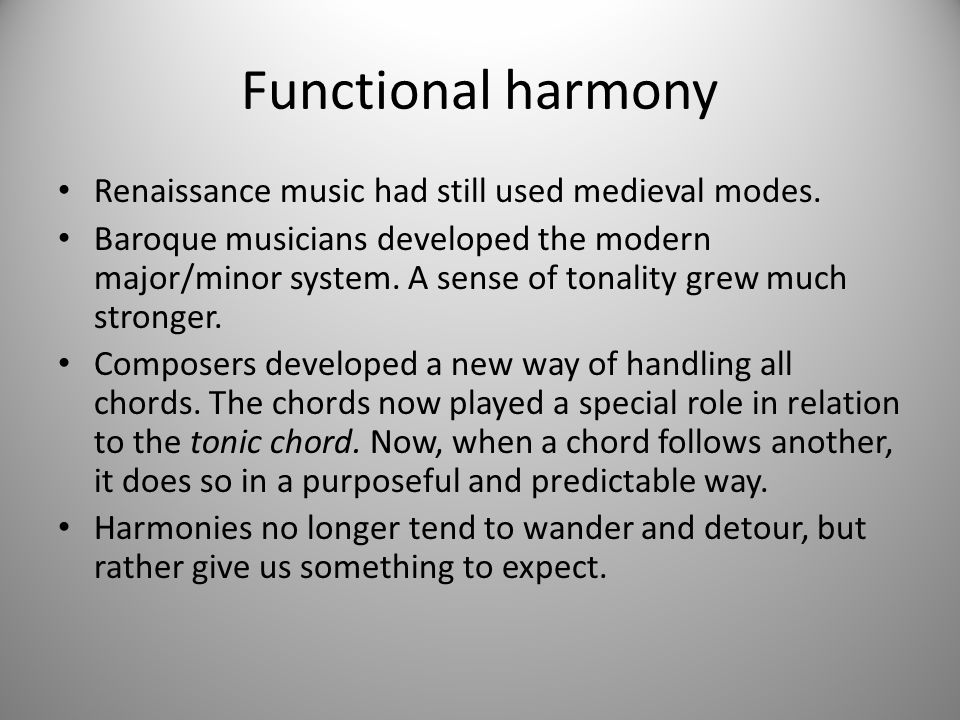 Functional harmony

• Renaissance music had still used medieval modes.

• Baroque musicians developed the modern major/minor system. A sense of tonality grew much stronger.

• Composers developed a new way of handling all chords. The chords now played a special role in relation to the tonic chord. Now, when a chord follows another, it does so in a purposeful and predictable way.

• Harmonies no longer tend to wander and detour, but rather give us something to expect.